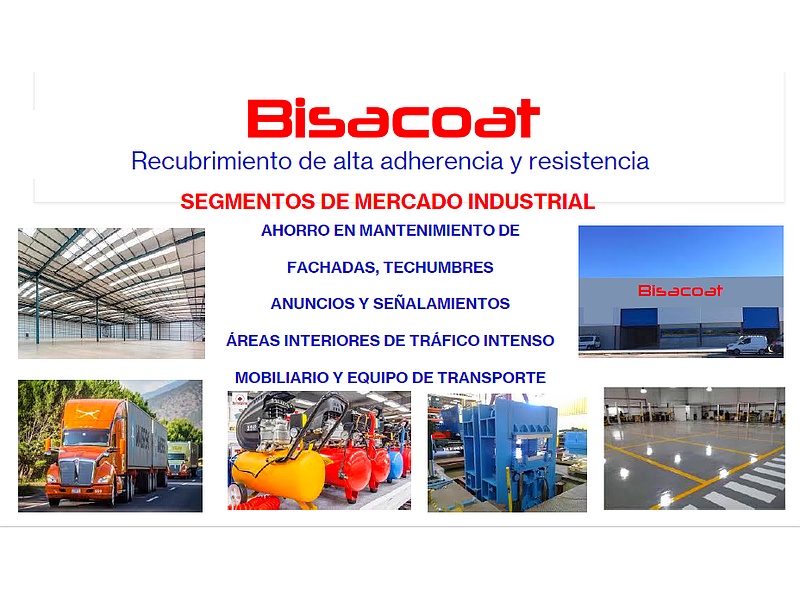 Bisacoat
Recubrimiento de alta adherencia y resistencia

SEGMENTOS DE MERCADO INDUSTRIAL

AHORRO EN MANTENIMIENTO DE

FACHADAS, TECHUMBRES

ANUNCIOS Y SEÑALAMIENTOS

ÁREAS INTERIORES DE TRÁFICO INTENSO

MOBILIARIO Y EQUIPO DE TRANSPORTE

Bisacoat